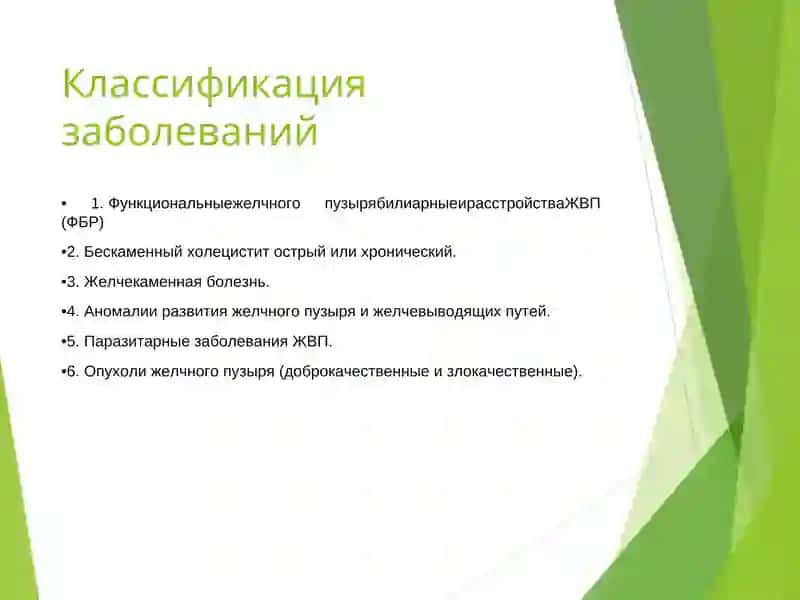 Классификация заболеваний

• 1. Функциональныежелчного пузырябилиарныеирасстройстваЖВП (ФБР)

•2. Бескаменный холецистит острый или хронический.

•3. Желчекаменная болезнь.

•4. Аномалии развития желчного пузыря и желчевыводящих путей.

•5. Паразитарные заболевания ЖВП.

•6. Опухоли желчного пузыря (доброкачественные и злокачественные).